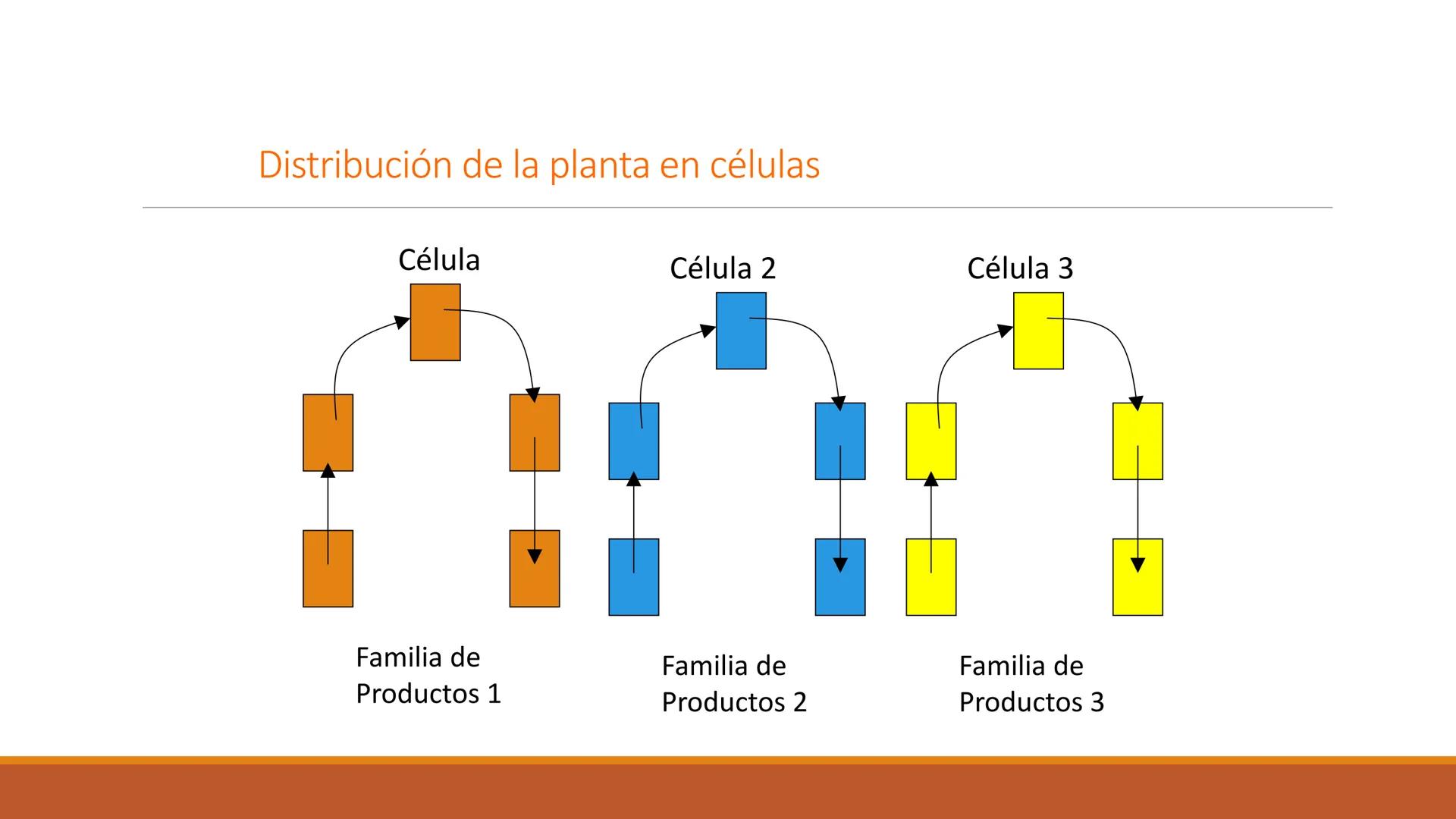 Distribución de la planta en células

Célula

Célula 2

Célula 3

Familia de Productos 1

Familia de Productos 2

Familia de Productos 3